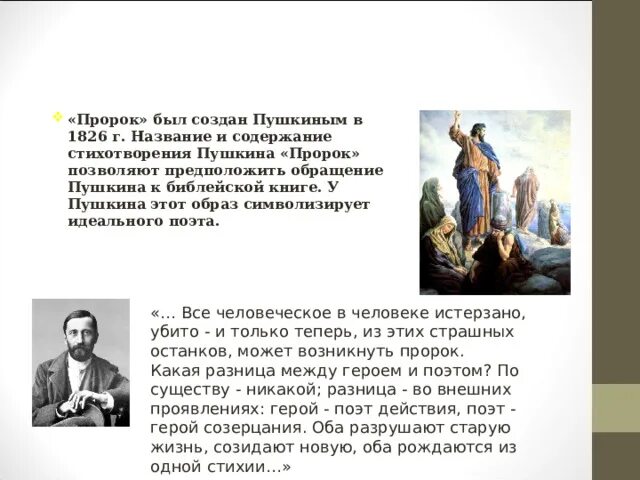 «Пророк» был создан Пушкиным в 1826 г. Название и содержание стихотворения Пушкина «Пророк» позволяют предположить обращение Пушкина к библейской книге. У Пушкина этот образ символизирует идеального поэта.

«… Все человеческое в человеке истерзано, убито - и только теперь, из этих страшных останков, может возникнуть пророк.
Какая разница между героем и поэтом? По существу - никакой; разница - во внешних проявлениях: герой - поэт действия, поэт - герой созерцания. Оба разрушают старую жизнь, созидают новую, оба рождаются из одной стихии…»